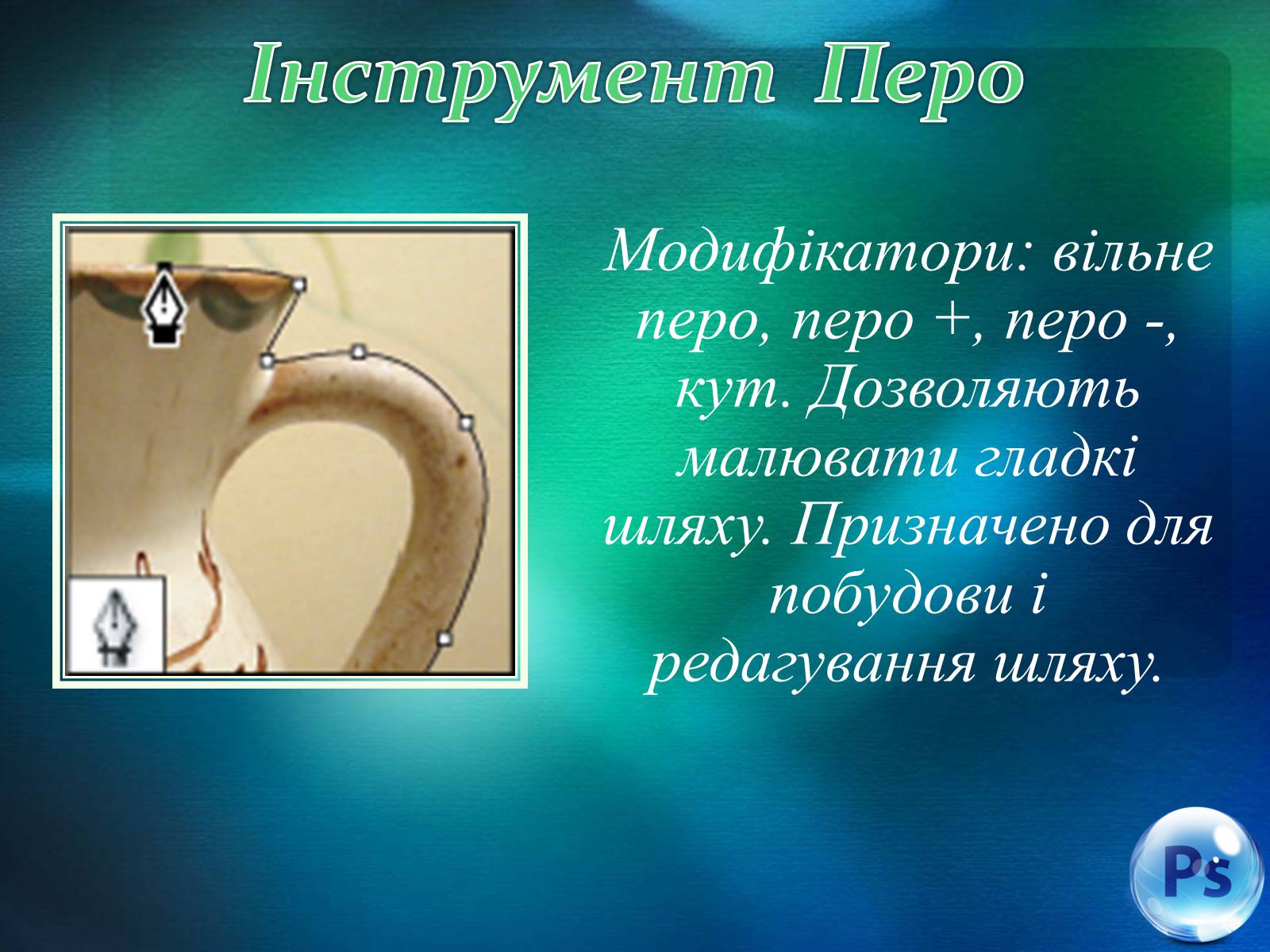 Інструмент Перо

Модифікатори: вільне перо, перо +, перо -, кут. Дозволяють малювати гладкі шляху. Призначено для побудови і редагування шляху.

Ps